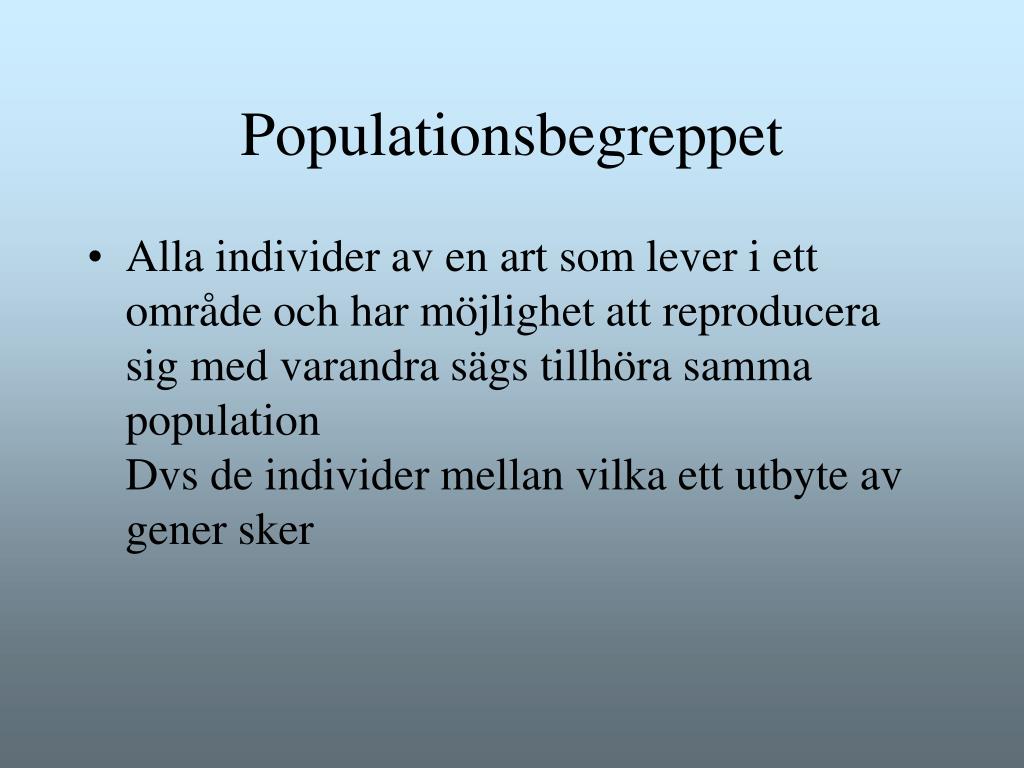 Populationsbegreppet

• Alla individer av en art som lever i ett område och har möjlighet att reproducera sig med varandra sägs tillhöra samma population
Dvs de individer mellan vilka ett utbyte av gener sker